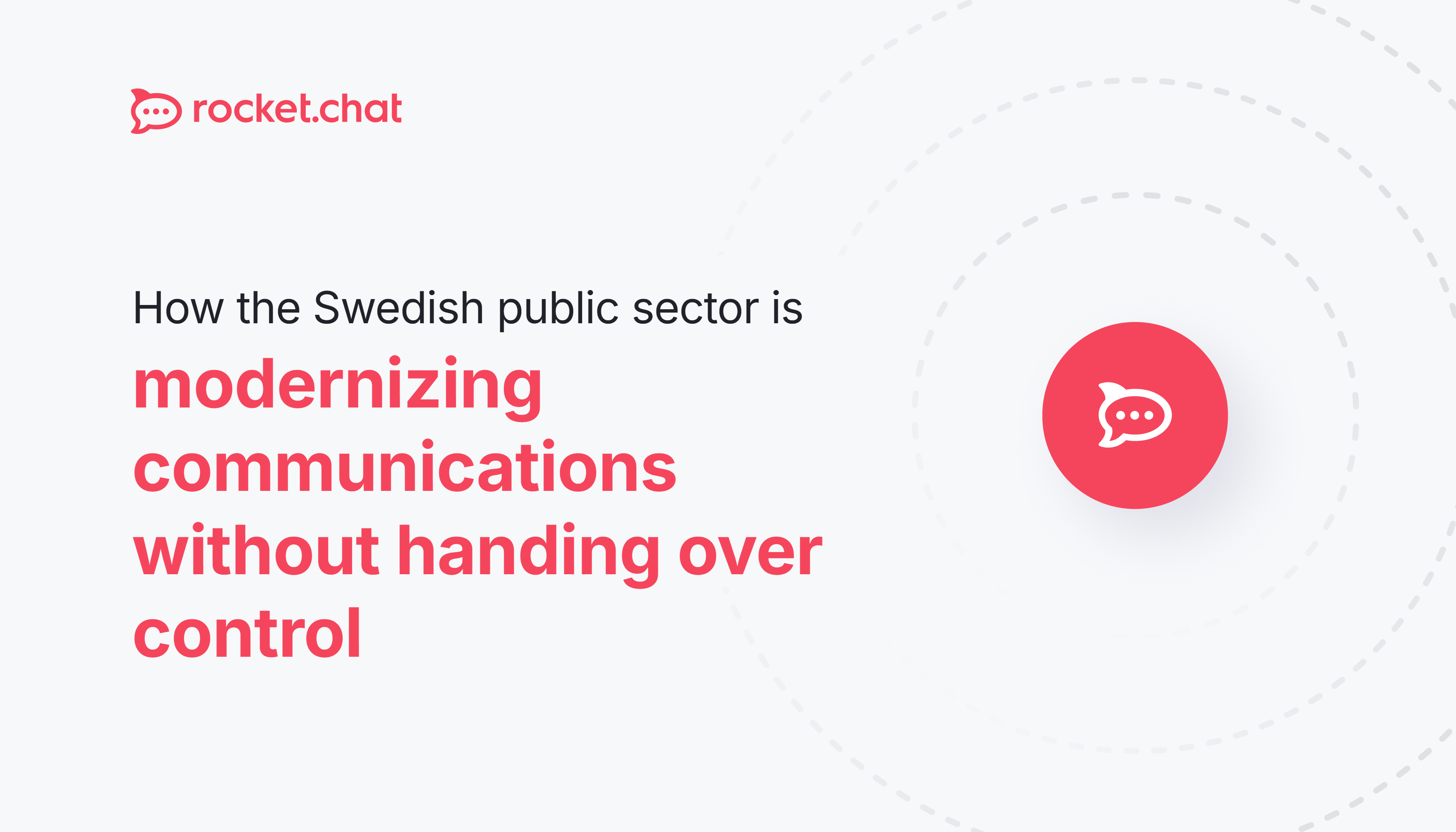 rocket.chat

How the Swedish public sector is
modernizing communications without handing over control